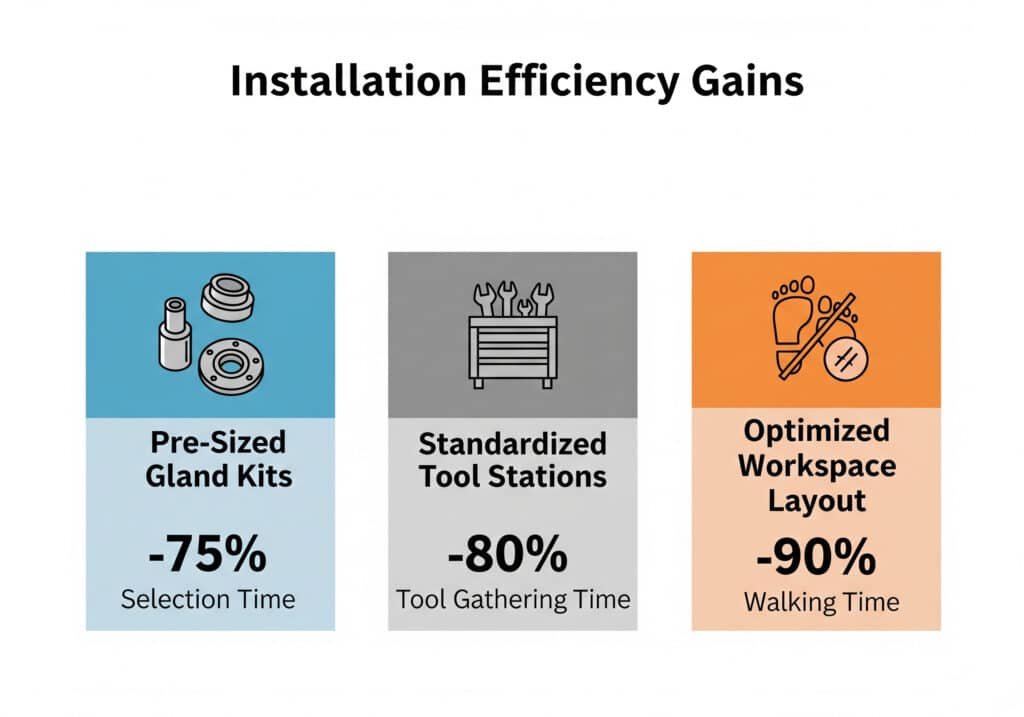 Installation Efficiency Gains

Pre-Sized Gland Kits

-75%

Selection Time

Standardized Tool Stations

-80%

Tool Gathering Time

Optimized Workspace Layout

-90%

Walking Time